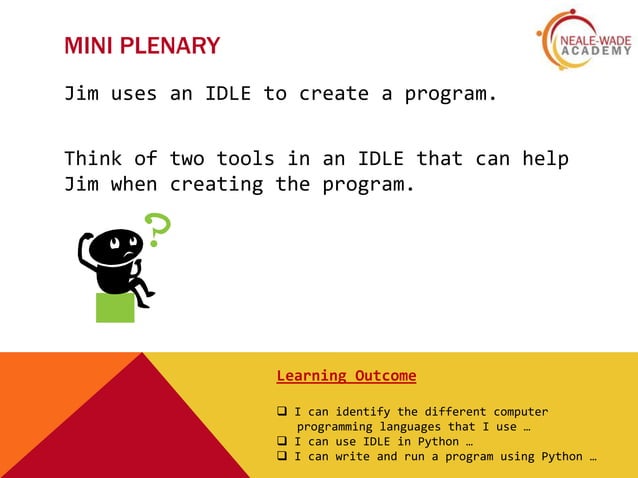 MINI PLENARY

NEALE-WADE ACADEMY

Jim uses an IDLE to create a program.

Think of two tools in an IDLE that can help Jim when creating the program.

?

Learning Outcome

❑ I can identify the different computer programming languages that I use …
❑ I can use IDLE in Python …
❑ I can write and run a program using Python …